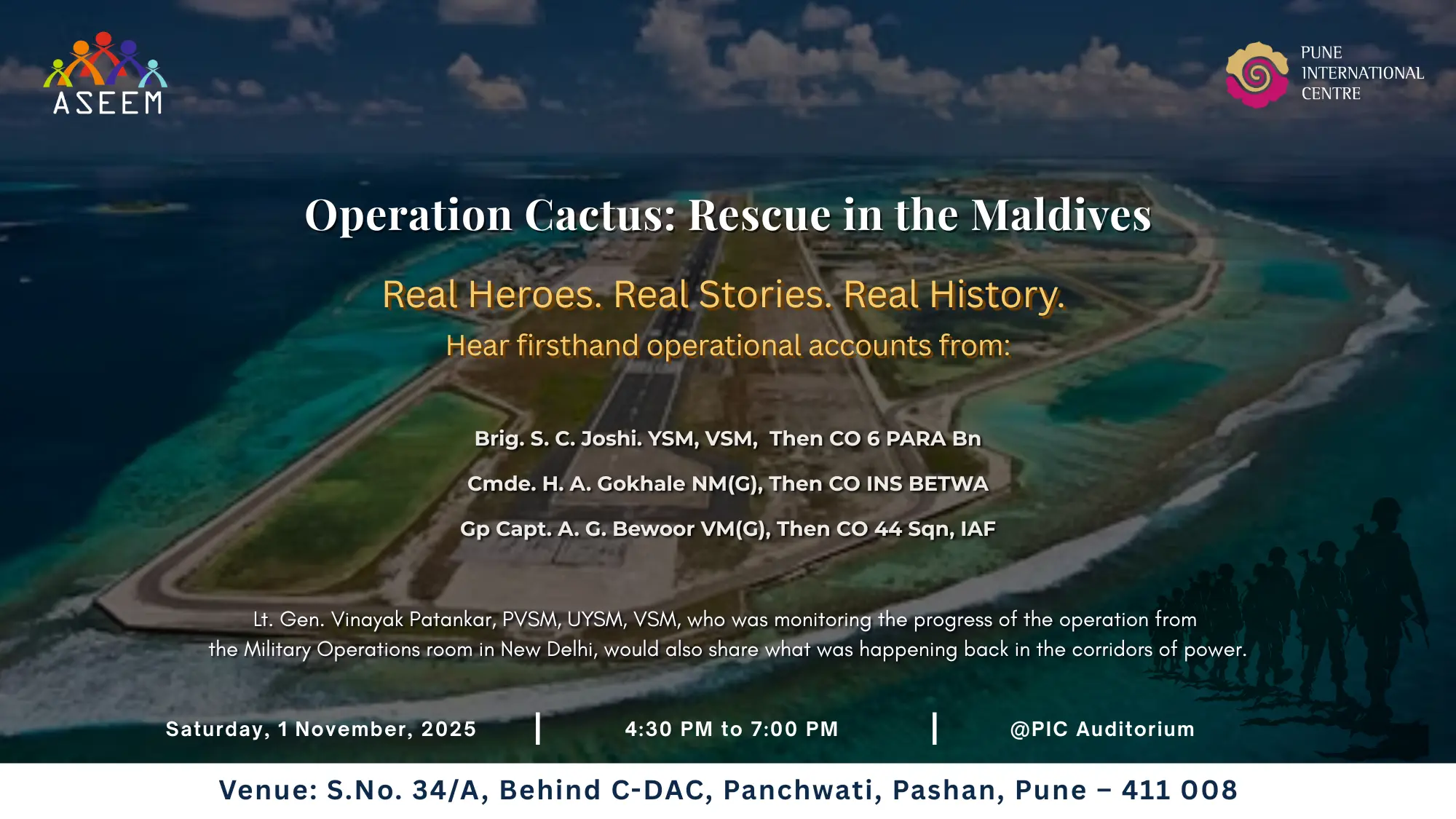 ASEEM

PUNE INTERNATIONAL CENTRE

Operation Cactus: Rescue in the Maldives

Real Heroes. Real Stories. Real History.

Hear firsthand operational accounts from:

Brig. S. C. Joshi. YSM, VSM, Then CO 6 PARA Bn

Cmde. H. A. Gokhale NM(G), Then CO INS BETWA

Gp Capt. A. G. Bewoor VM(G), Then CO 44 Sqn, IAF

Lt. Gen. Vinayak Patankar, PVSM, UYSM, VSM, who was monitoring the progress of the operation from the Military Operations room in New Delhi, would also share what was happening back in the corridors of power.

Saturday, 1 November, 2025 | 4:30 PM to 7:00 PM | @PIC Auditorium

Venue: S.No. 34/A, Behind C-DAC, Panchwati, Pashan, Pune – 411 008